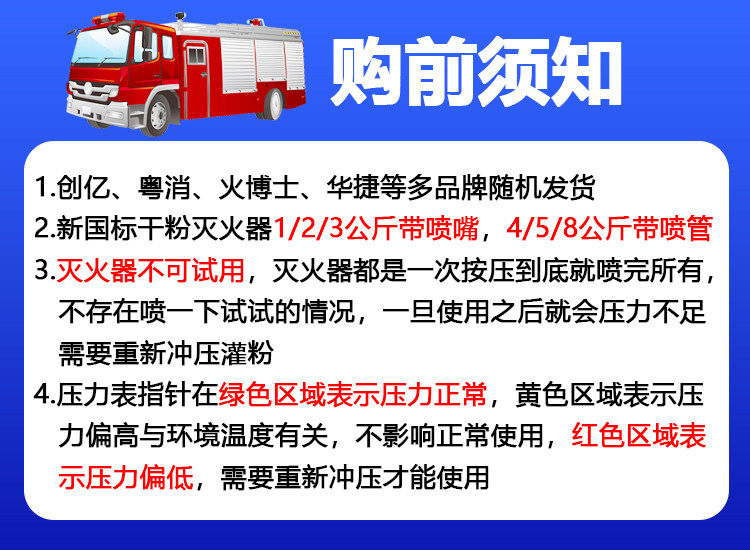 购前须知

1.创亿、粤消、火博士、华捷等多品牌随机发货

2.新国标干粉灭火器1/2/3公斤带喷嘴，4/5/8公斤带喷管

3.灭火器不可试用，灭火器都是一次按压到底就喷完所有，不存在喷一下试试的情况，一旦使用之后就会压力不足需要重新冲压灌粉

4.压力表指针在绿色区域表示压力正常，黄色区域表示压力偏高与环境温度有关，不影响正常使用，红色区域表示压力偏低，需要重新冲压才能使用